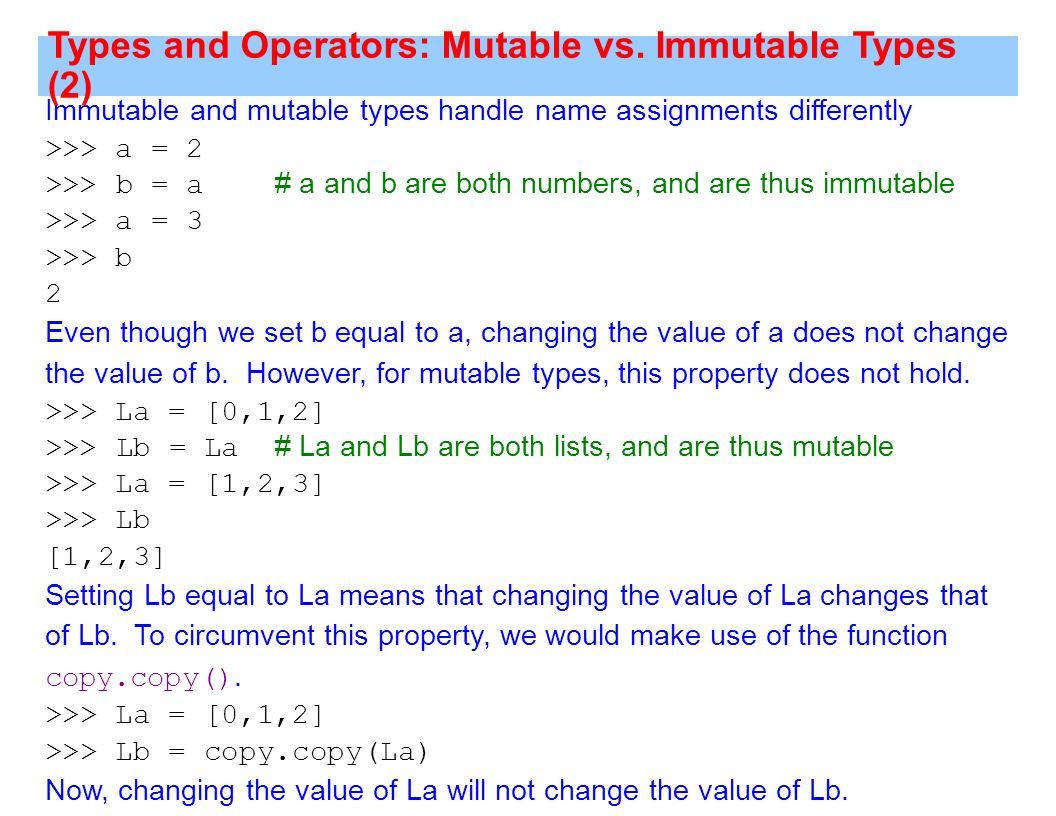 Types and Operators: Mutable vs. Immutable Types (2)

Immutable and mutable types handle name assignments differently
>>> a = 2
>>> b = a # a and b are both numbers, and are thus immutable
>>> a = 3
>>> b
2
Even though we set b equal to a, changing the value of a does not change the value of b. However, for mutable types, this property does not hold.
>>> La = [0,1,2]
>>> Lb = La # La and Lb are both lists, and are thus mutable
>>> La = [1,2,3]
>>> Lb
[1,2,3]
Setting Lb equal to La means that changing the value of La changes that of Lb. To circumvent this property, we would make use of the function copy.copy().
>>> La = [0,1,2]
>>> Lb = copy.copy(La)
Now, changing the value of La will not change the value of Lb.